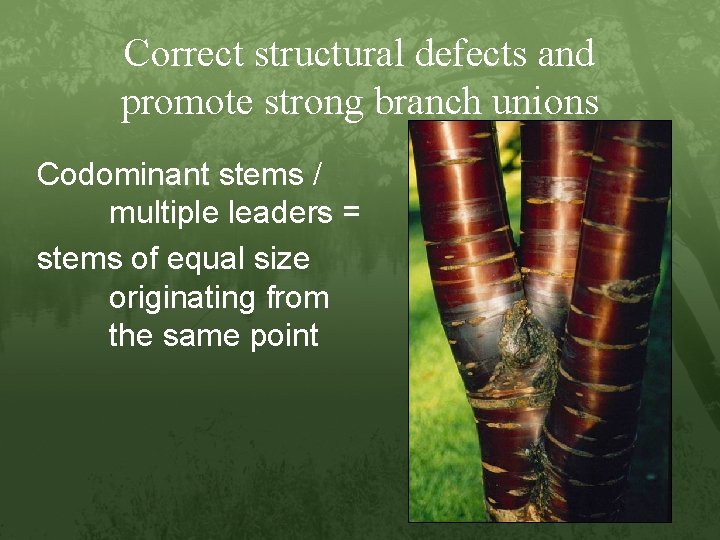 Correct structural defects and promote strong branch unions

Codominant stems / multiple leaders =

stems of equal size originating from the same point